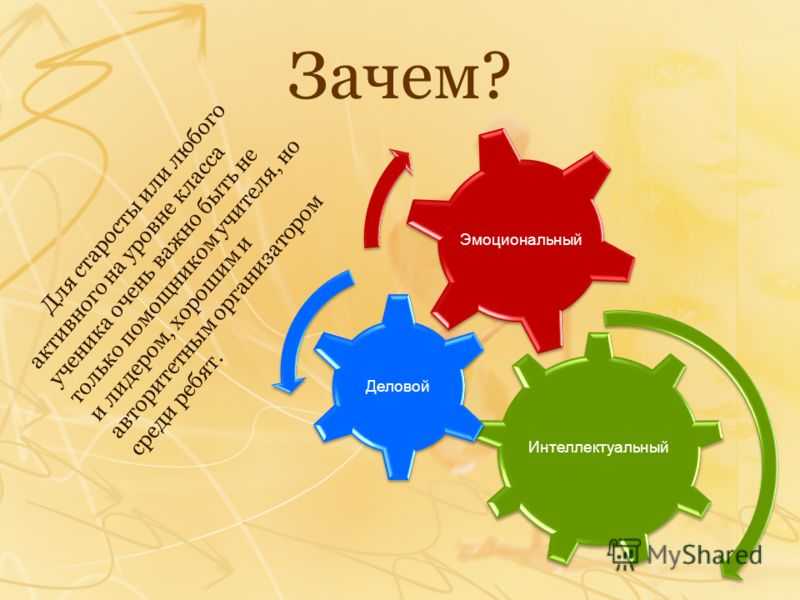 Зачем?

Для старосты или любого активного на уровне класса ученика очень важно быть не только помощником учителя, но и лидером, хорошим и авторитетным организатором среди ребят.

Эмоциональный

Деловой

Интеллектуальный

MyShared